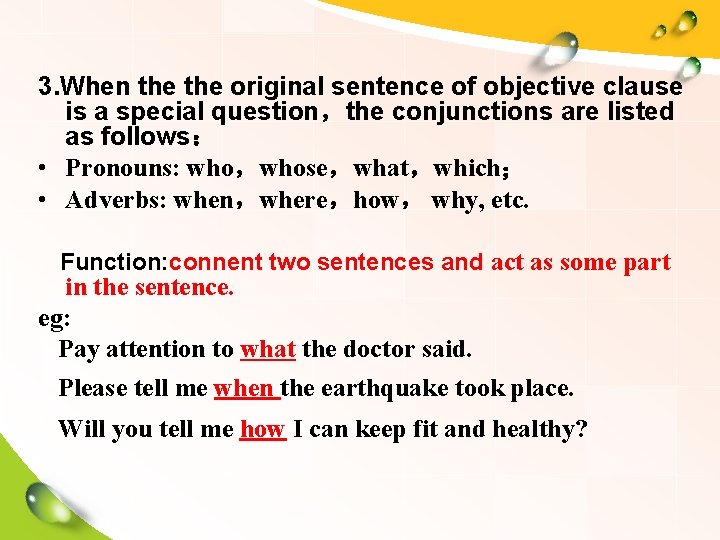 3.When the the original sentence of objective clause is a special question，the conjunctions are listed as follows：

• Pronouns: who，whose，what，which；
• Adverbs: when，where，how， why, etc.

Function:connent two sentences and act as some part in the sentence.

eg:
Pay attention to what the doctor said.

Please tell me when the earthquake took place.

Will you tell me how I can keep fit and healthy?